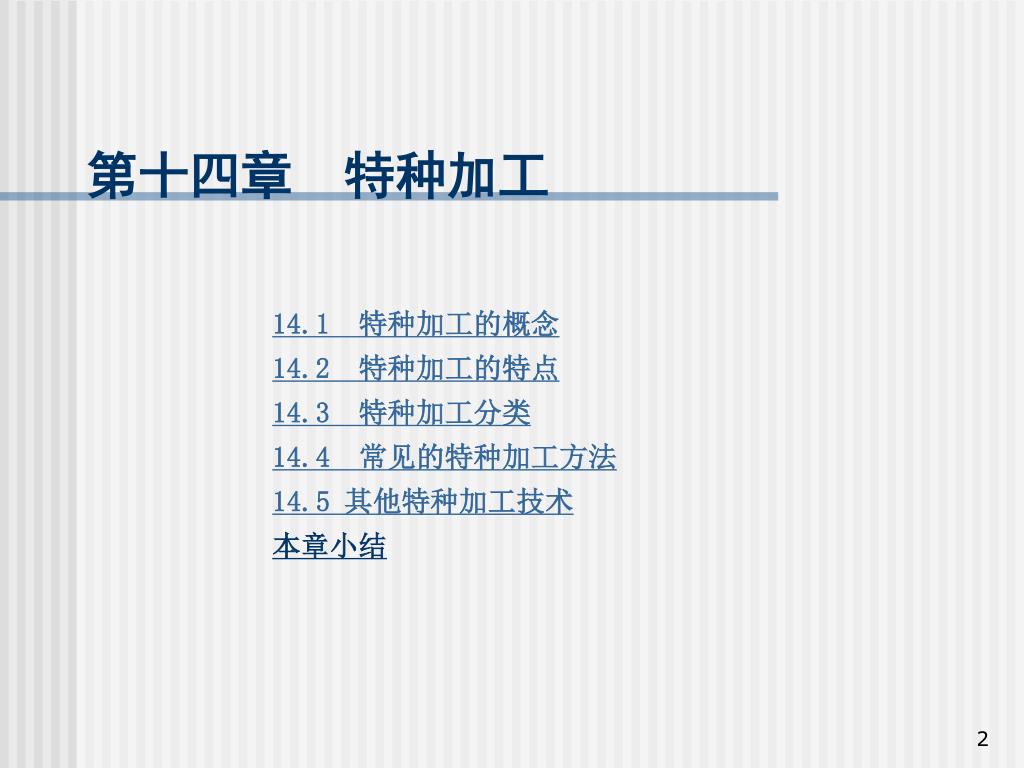 第十四章　特种加工

14.1　特种加工的概念
14.2　特种加工的特点
14.3　特种加工分类
14.4　常见的特种加工方法
14.5 其他特种加工技术
本章小结

2